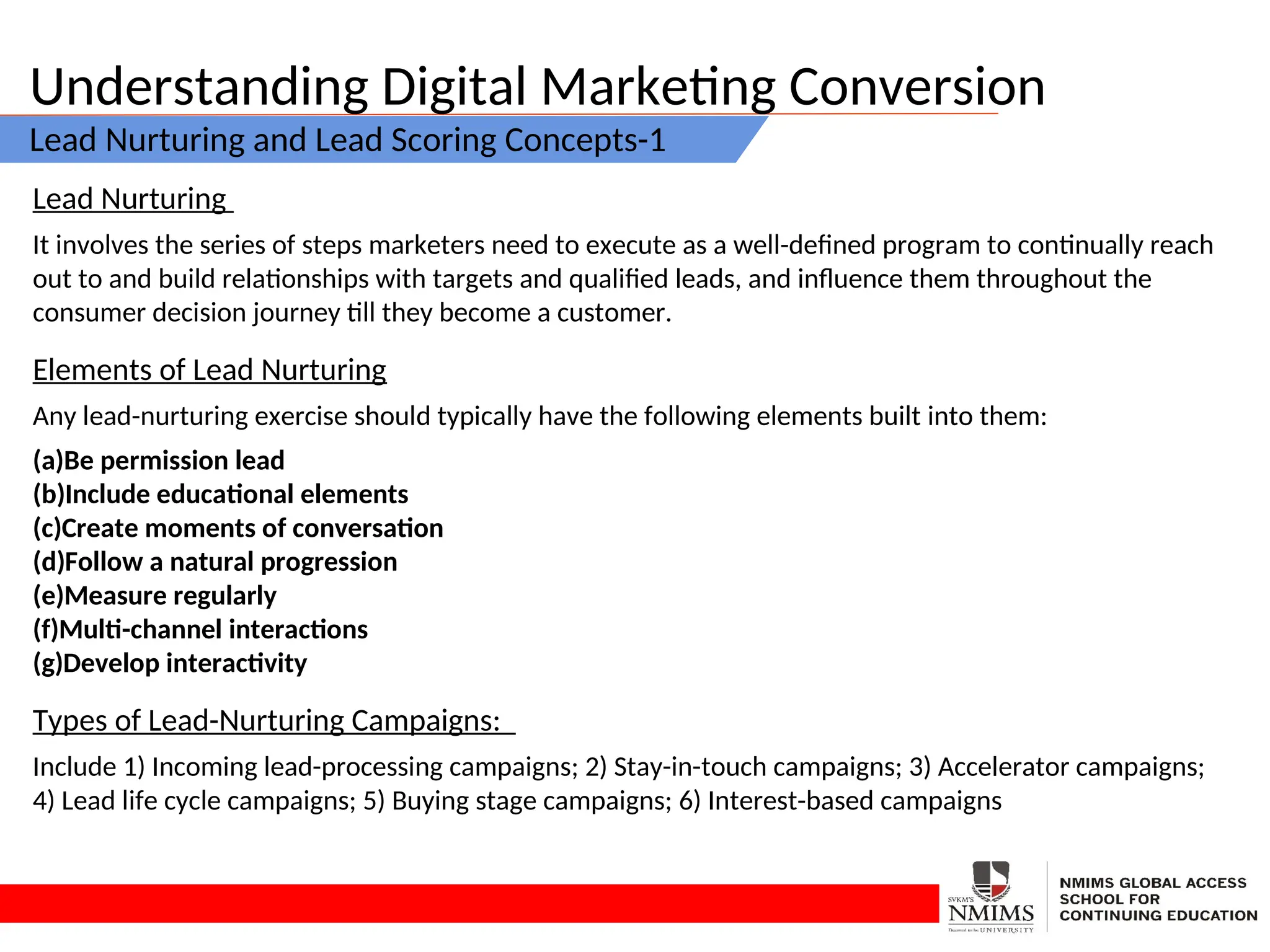 Understanding Digital Marketing Conversion

Lead Nurturing and Lead Scoring Concepts-1

Lead Nurturing

It involves the series of steps marketers need to execute as a well-defined program to continually reach out to and build relationships with targets and qualified leads, and influence them throughout the consumer decision journey till they become a customer.

Elements of Lead Nurturing

Any lead-nurturing exercise should typically have the following elements built into them:

(a)Be permission lead
(b)Include educational elements
(c)Create moments of conversation
(d)Follow a natural progression
(e)Measure regularly
(f)Multi-channel interactions
(g)Develop interactivity

Types of Lead-Nurturing Campaigns:

Include 1) Incoming lead-processing campaigns; 2) Stay-in-touch campaigns; 3) Accelerator campaigns; 4) Lead life cycle campaigns; 5) Buying stage campaigns; 6) Interest-based campaigns

SVKM'S NMIMS Deemed to be UNIVERSITY

NMIMS GLOBAL ACCESS SCHOOL FOR CONTINUING EDUCATION